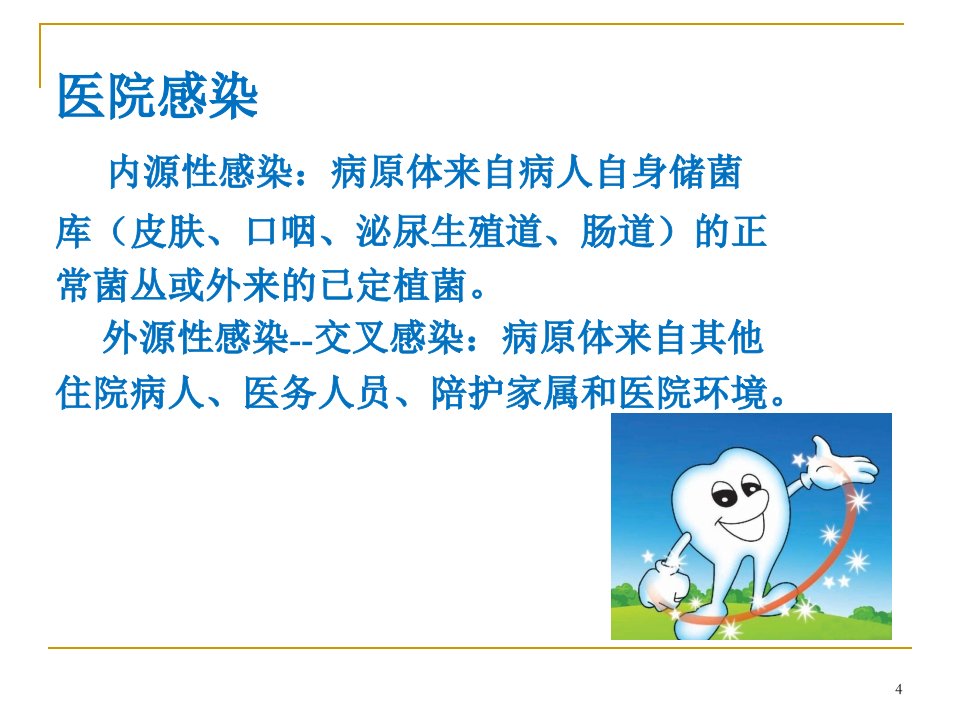 医院感染

内源性感染：病原体来自病人自身储菌库（皮肤、口咽、泌尿生殖道、肠道）的正常菌丛或外来的已定植菌。

外源性感染--交叉感染：病原体来自其他住院病人、医务人员、陪护家属和医院环境。

4